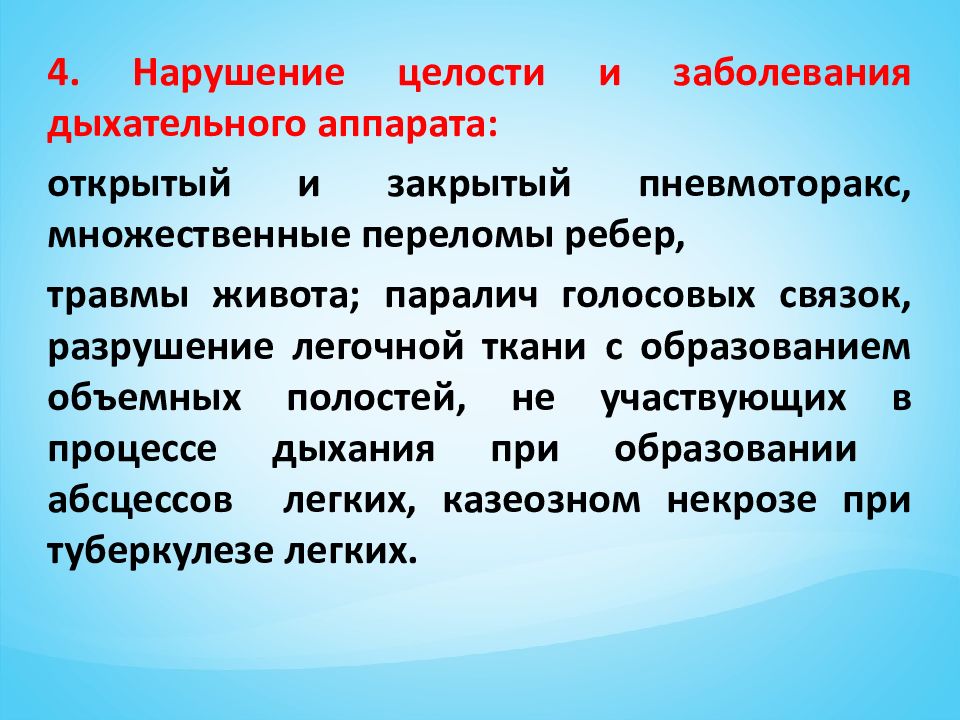 4. Нарушение целости и заболевания дыхательного аппарата:

открытый и закрытый пневмоторакс, множественные переломы ребер,

травмы живота; паралич голосовых связок, разрушение легочной ткани с образованием объемных полостей, не участвующих в процессе дыхания при образовании абсцессов легких, казеозном некрозе при туберкулезе легких.